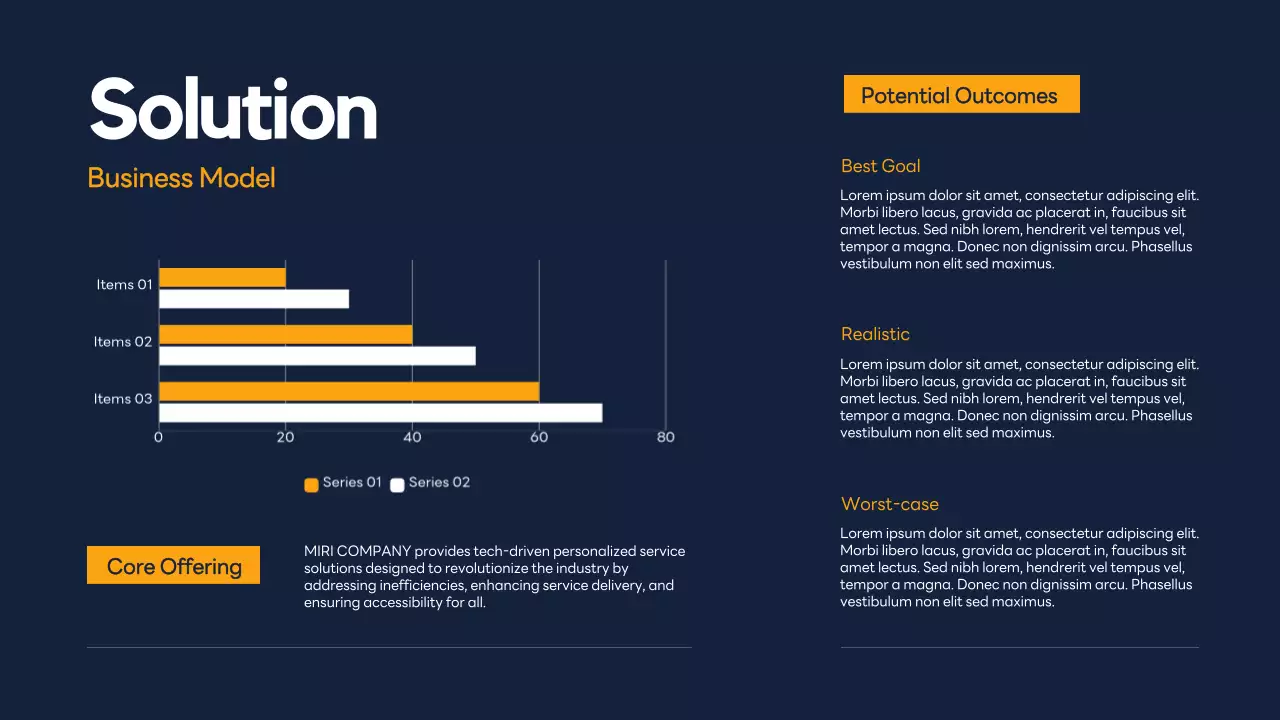 Solution

Business Model

Items 01
Items 02
Items 03
0 20 40 60 80

Series 01 Series 02

Core Offering

MIRI COMPANY provides tech-driven personalized service solutions designed to revolutionize the industry by addressing inefficiencies, enhancing service delivery, and ensuring accessibility for all.

Potential Outcomes

Best Goal

Lorem ipsum dolor sit amet, consectetur adipiscing elit. Morbi libero lacus, gravida ac placerat in, faucibus sit amet lectus. Sed nibh lorem, hendrerit vel tempus vel, tempor a magna. Donec non dignissim arcu. Phasellus vestibulum non elit sed maximus.

Realistic

Lorem ipsum dolor sit amet, consectetur adipiscing elit. Morbi libero lacus, gravida ac placerat in, faucibus sit amet lectus. Sed nibh lorem, hendrerit vel tempus vel, tempor a magna. Donec non dignissim arcu. Phasellus vestibulum non elit sed maximus.

Worst-case

Lorem ipsum dolor sit amet, consectetur adipiscing elit. Morbi libero lacus, gravida ac placerat in, faucibus sit amet lectus. Sed nibh lorem, hendrerit vel tempus vel, tempor a magna. Donec non dignissim arcu. Phasellus vestibulum non elit sed maximus.